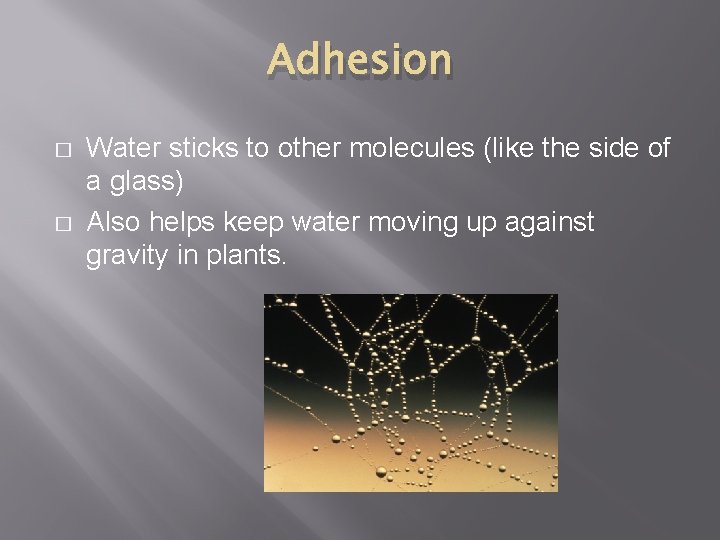 Adhesion

□ Water sticks to other molecules (like the side of a glass)

□ Also helps keep water moving up against gravity in plants.